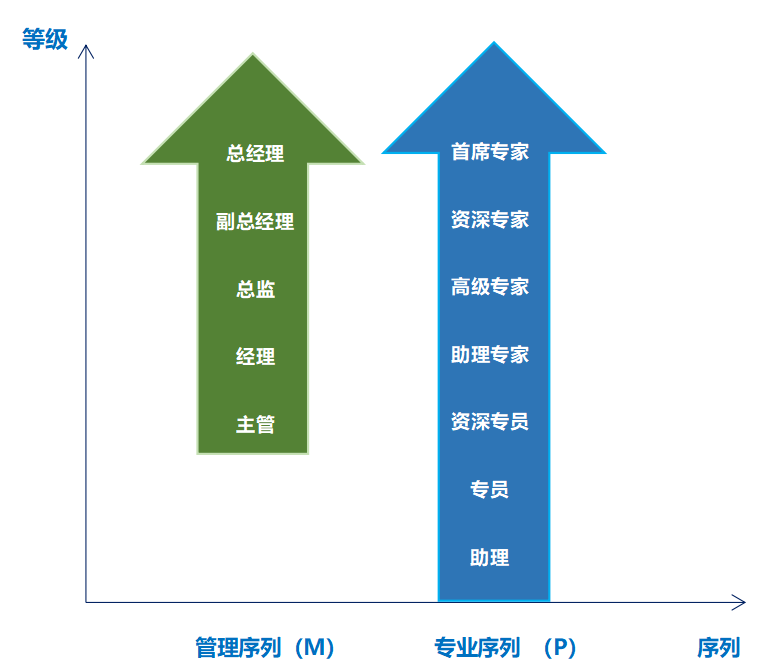 等级

总经理

副总经理

总监

经理

主管

首席专家

资深专家

高级专家

助理专家

资深专员

专员

助理

管理序列（M）

专业序列 （P）

序列